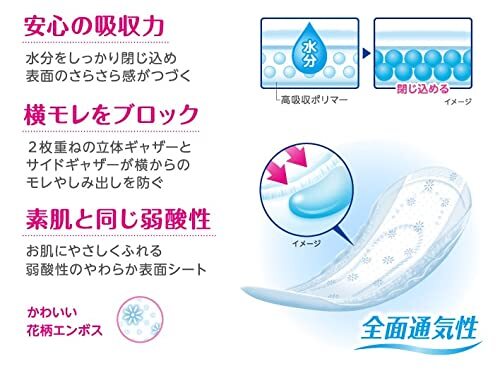 安心の吸収力

水分をしっかり閉じ込め
表面のさらさら感がつづく

横モレをブロック

２枚重ねの立体ギャザーと
サイドギャザーが横からの
モレやしみ出しを防ぐ

素肌と同じ弱酸性

お肌にやさしくふれる
弱酸性のやわらか表面シート

かわいい
花柄エンボス

水分

高吸収ポリマー

閉じ込める

イメージ

イメージ

全面通気性